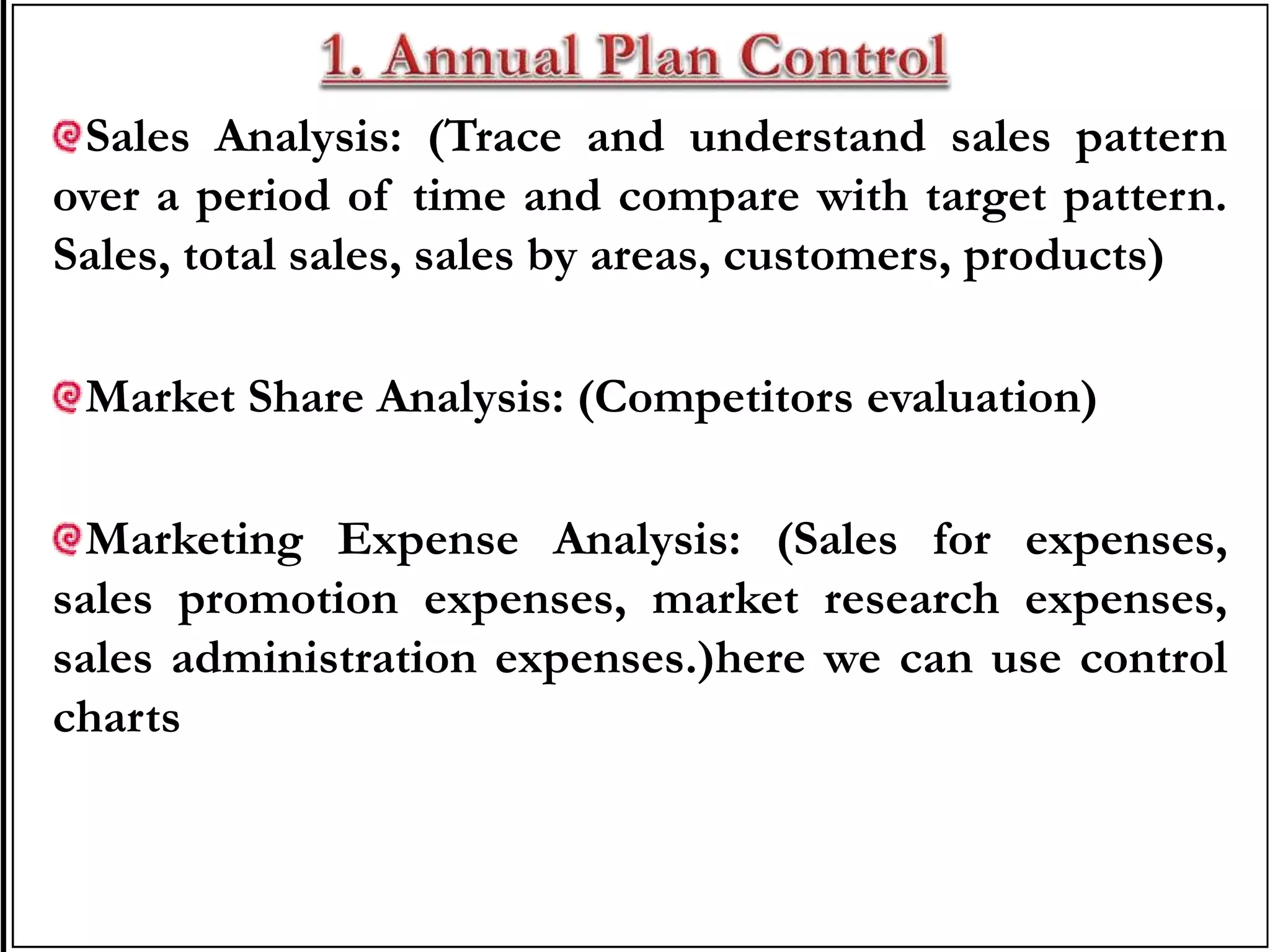 1. Annual Plan Control

Sales Analysis: (Trace and understand sales pattern over a period of time and compare with target pattern. Sales, total sales, sales by areas, customers, products)

Market Share Analysis: (Competitors evaluation)

Marketing Expense Analysis: (Sales for expenses, sales promotion expenses, market research expenses, sales administration expenses.)here we can use control charts